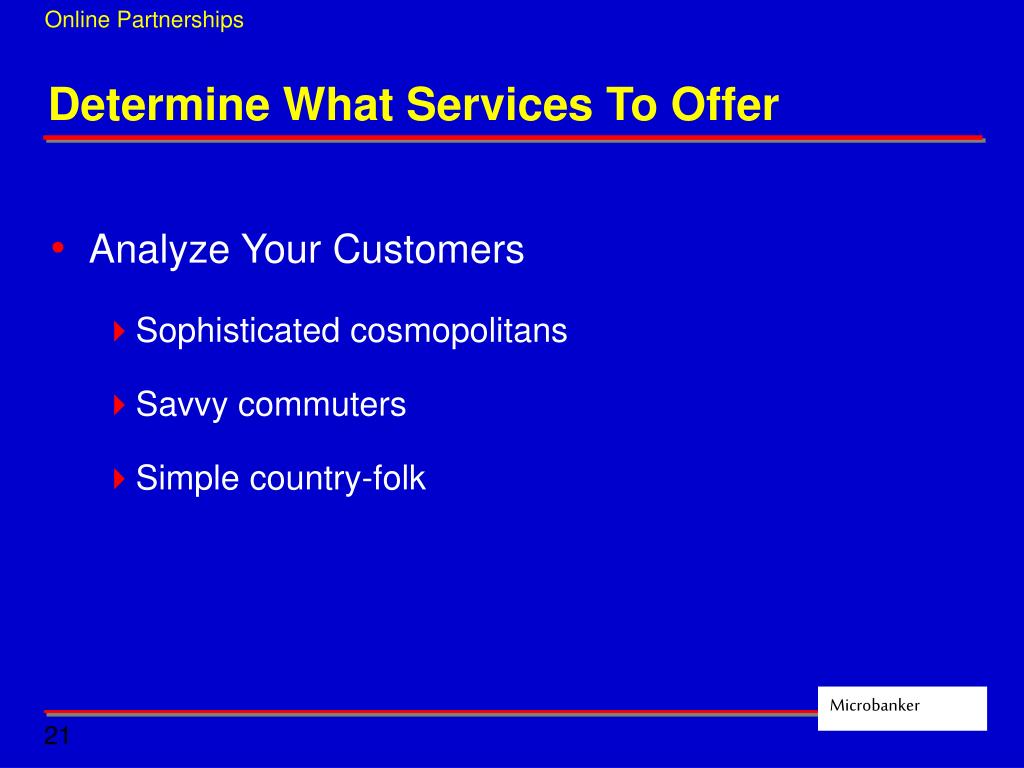 Online Partnerships

Determine What Services To Offer

• Analyze Your Customers

Sophisticated cosmopolitans

Savvy commuters

Simple country-folk

Microbanker

21